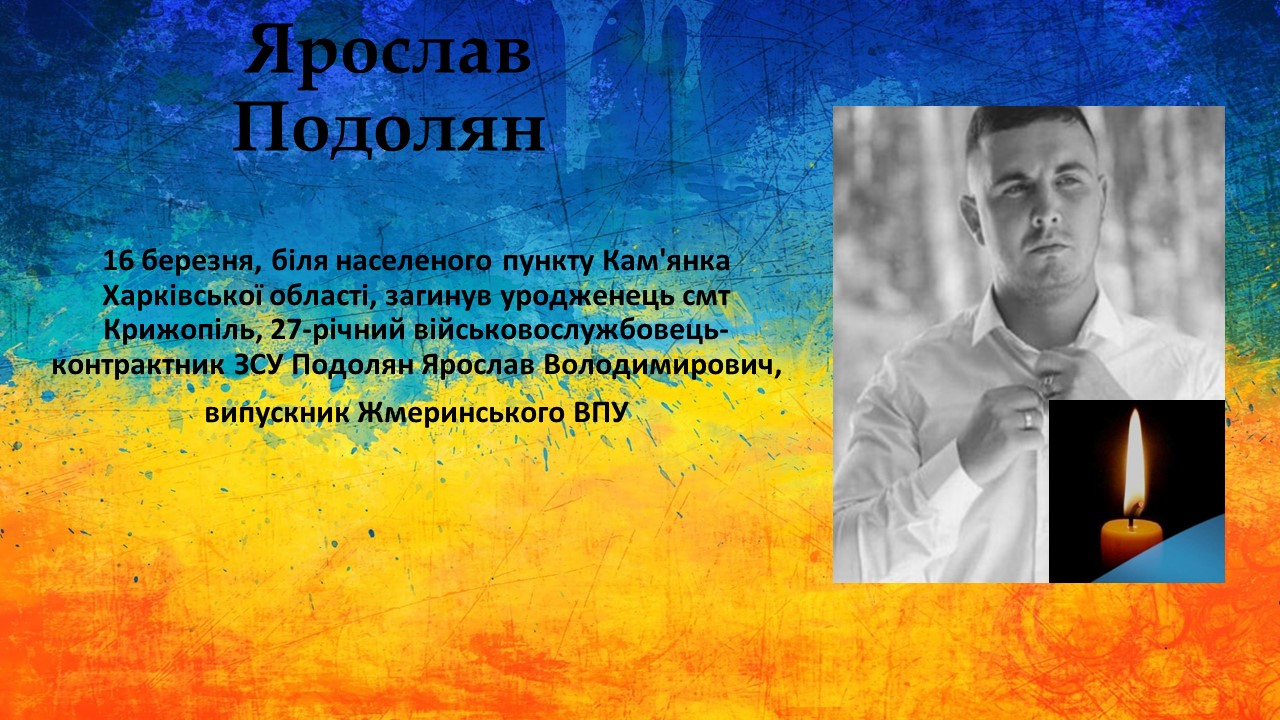 Ярослав Подолян

16 березня, біля населеного пункту Кам'янка Харківської області, загинув уродженець смт Крижопіль, 27-річний військовослужбовець-контрактник ЗСУ Подолян Ярослав Володимирович,

випускник Жмеринського ВПУ